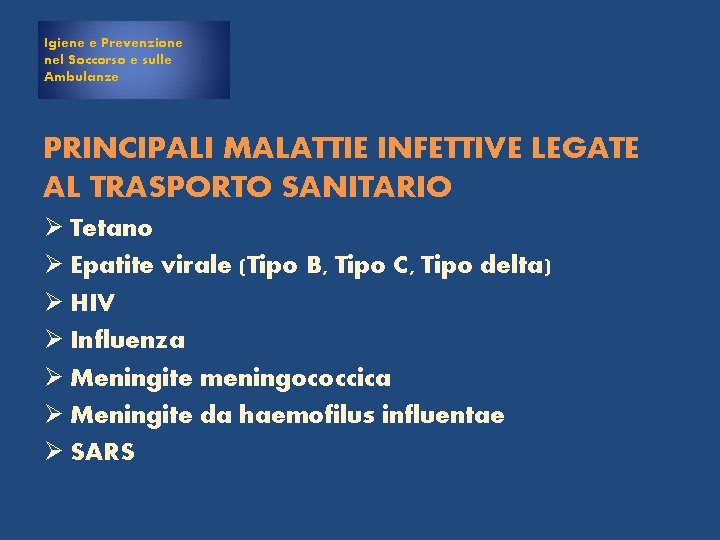 Igiene e Prevenzione nel Soccorso e sulle Ambulanze

PRINCIPALI MALATTIE INFETTIVE LEGATE AL TRASPORTO SANITARIO

➢ Tetano
➢ Epatite virale (Tipo B, Tipo C, Tipo delta)
➢ HIV
➢ Influenza
➢ Meningite meningococcica
➢ Meningite da haemofilus influentae
➢ SARS